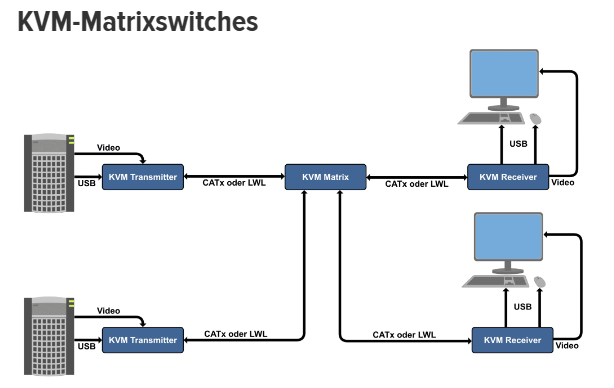 KVM-Matrixswitches

Video
USB
KVM Transmitter
CATx oder LWL
KVM Matrix
CATx oder LWL
KVM Receiver
USB
Video

Video
USB
KVM Transmitter
CATx oder LWL
CATx oder LWL
KVM Receiver
USB
Video